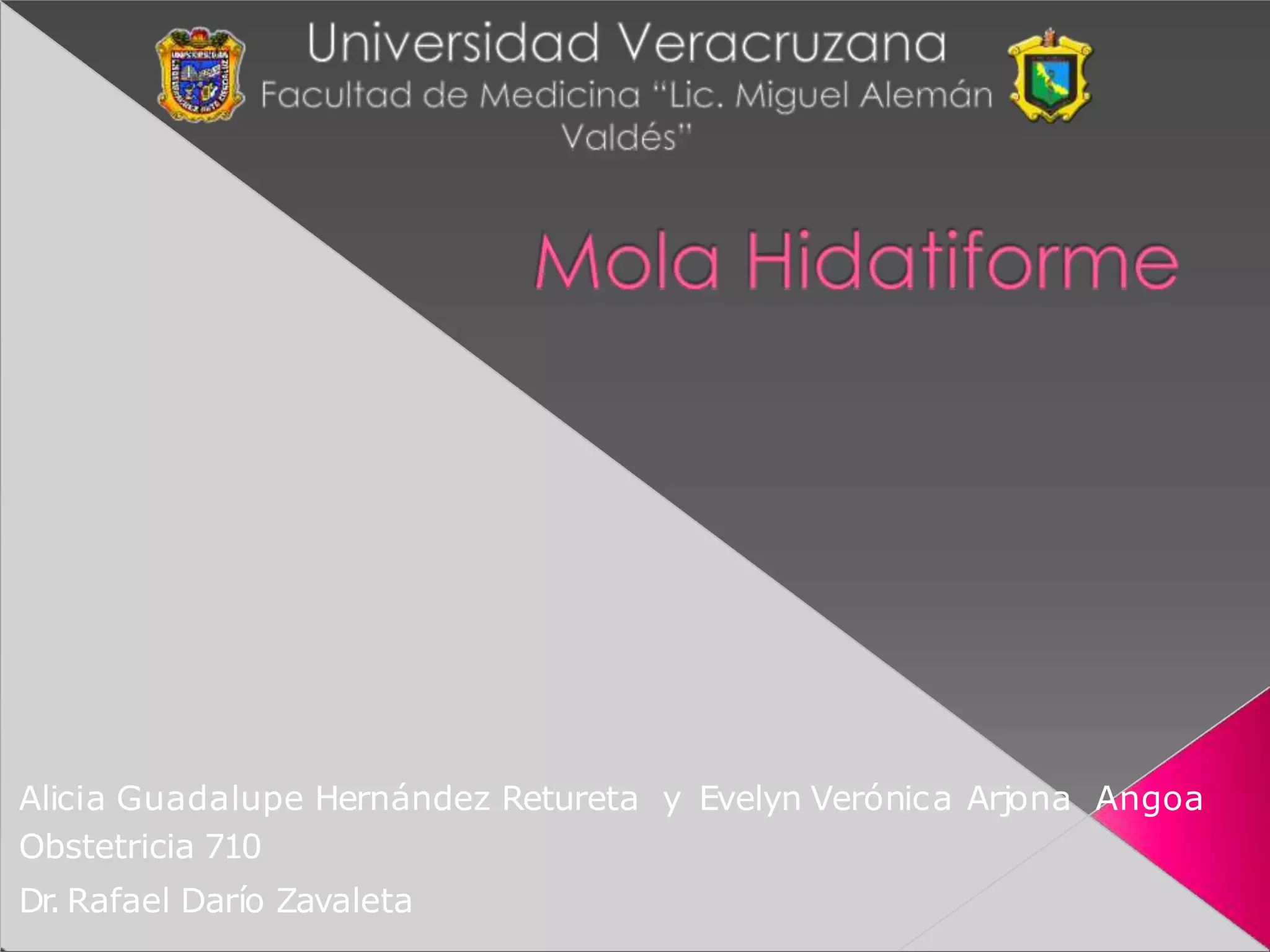 Universidad Veracruzana
Facultad de Medicina "Lic. Miguel Alemán Valdés"

Mola Hidatiforme

Alicia Guadalupe Hernández Retureta y Evelyn Verónica Arjona Angoa
Obstetricia 710
Dr. Rafael Darío Zavaleta